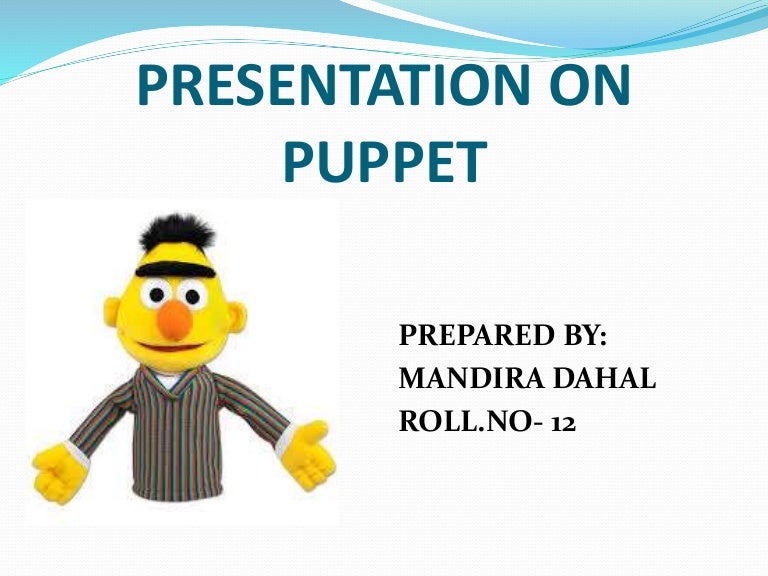 PRESENTATION ON PUPPET

PREPARED BY:
MANDIRA DAHAL
ROLL.NO- 12